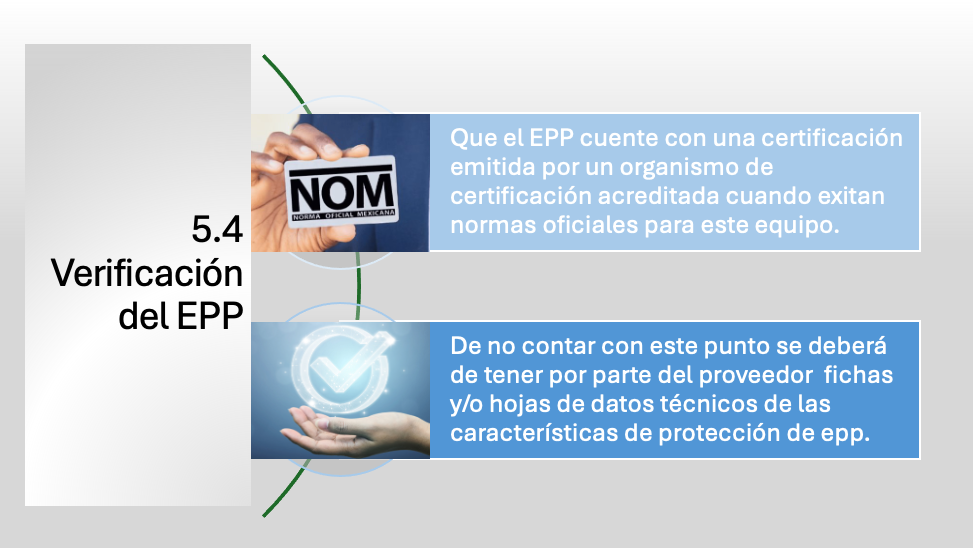 5.4 Verificación del EPP

NOM
NORMA OFICIAL MEXICANA

Que el EPP cuente con una certificación emitida por un organismo de certificación acreditada cuando exitan normas oficiales para este equipo.

De no contar con este punto se deberá de tener por parte del proveedor fichas y/o hojas de datos técnicos de las características de protección de epp.